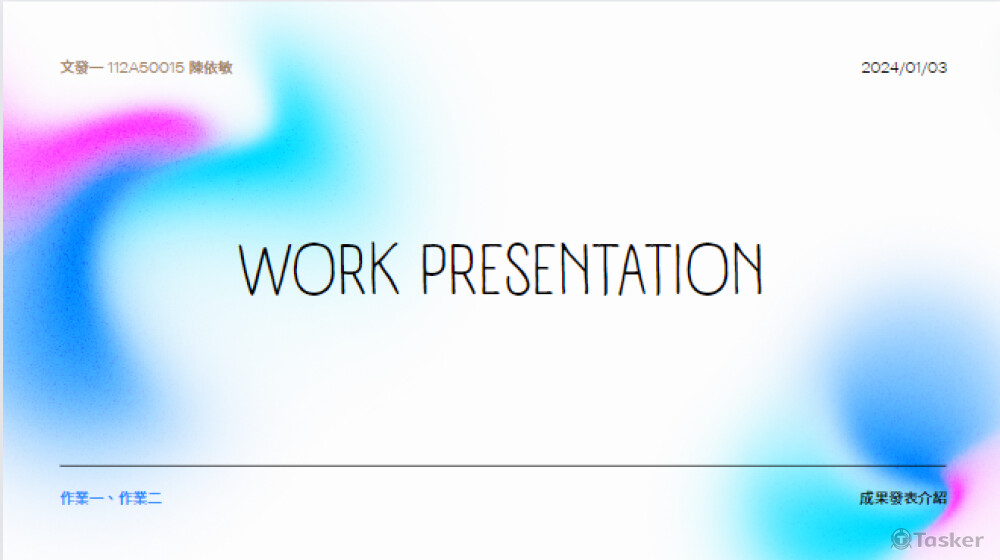 文發一 112A50015 陳依敏

2024/01/03

WORK PRESENTATION

作業一、作業二

成果發表介紹

Tasker